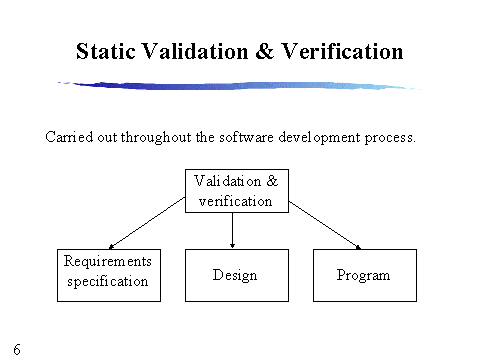 Static Validation & Verification

Carried out throughout the software development process.

Validation & verification

Requirements specification

Design

Program

6